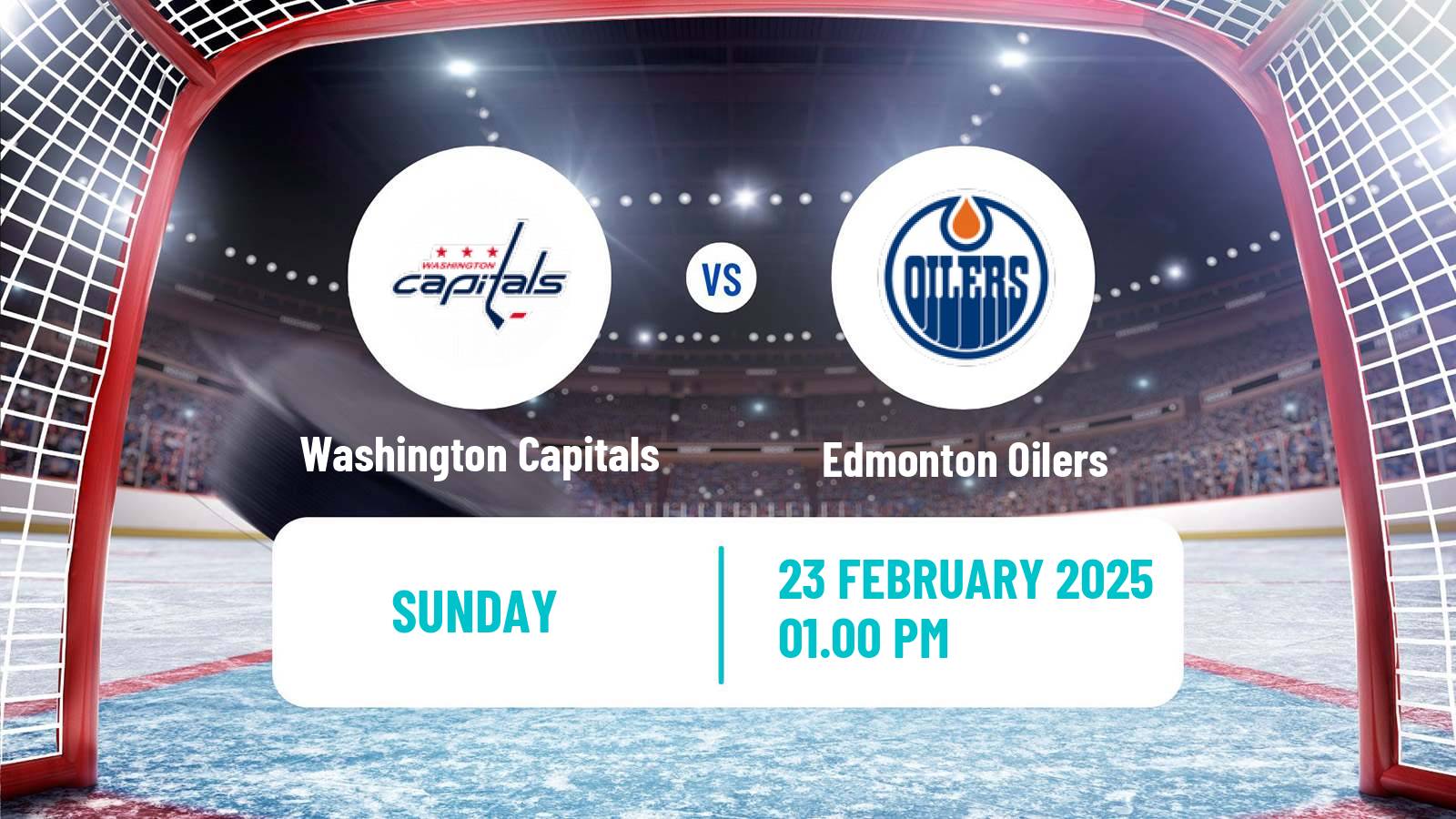 WASHINGTON
capitals

VS

OILERS

Washington Capitals

Edmonton Oilers

SUNDAY

23 FEBRUARY 2025
01.00 PM